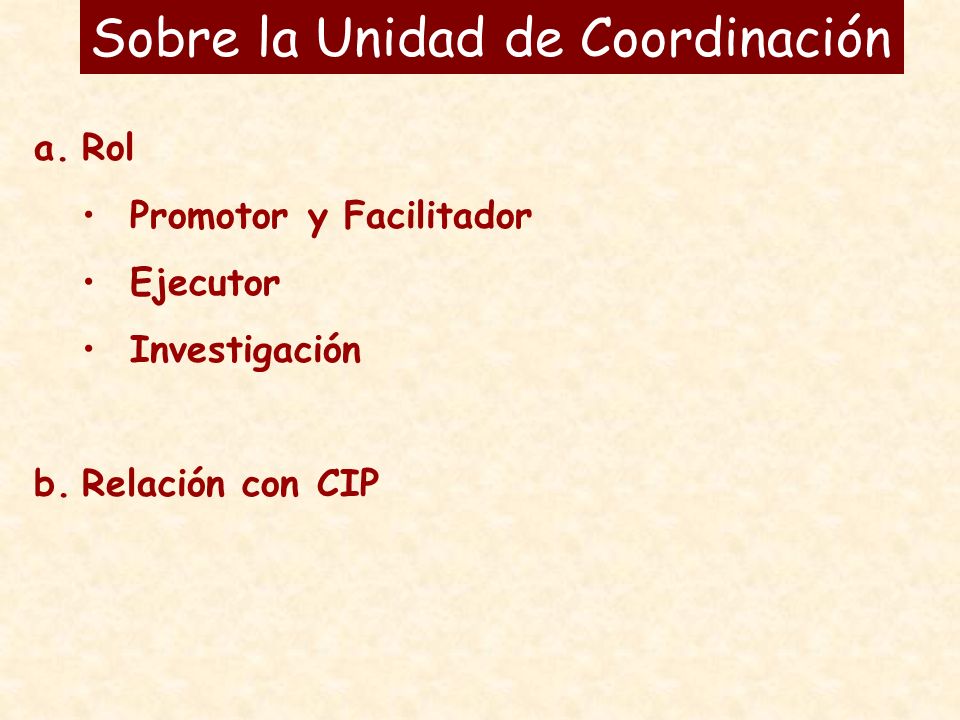 Sobre la Unidad de Coordinación

a. Rol

• Promotor y Facilitador

• Ejecutor

• Investigación

b. Relación con CIP